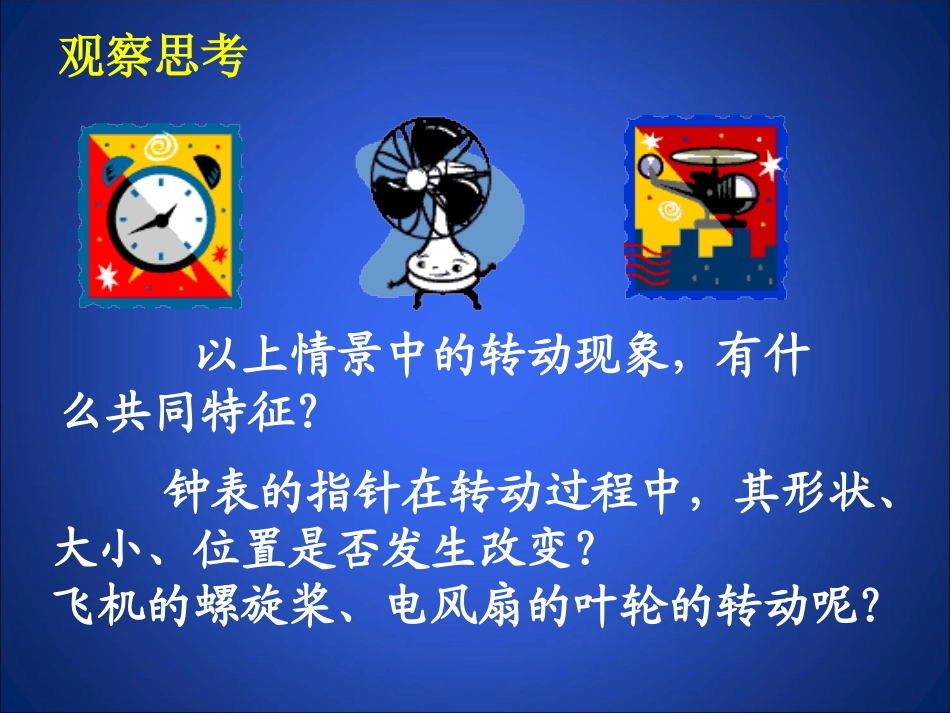 观察思考

以上情景中的转动现象，有什么共同特征?

钟表的指针在转动过程中，其形状、大小、位置是否发生改变?
飞机的螺旋桨、电风扇的叶轮的转动呢?